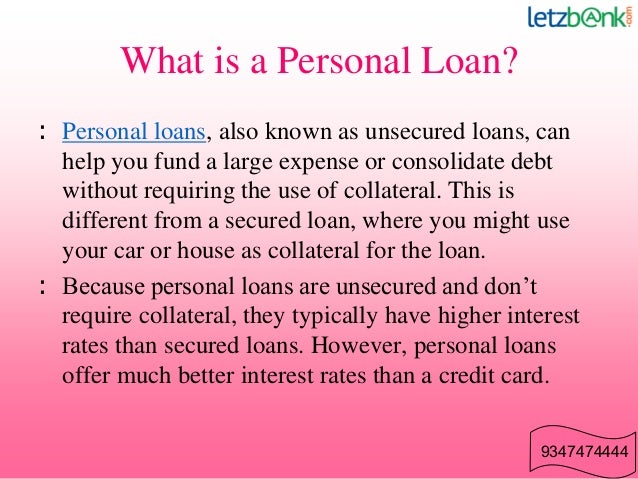 letzbank.com

What is a Personal Loan?

: Personal loans, also known as unsecured loans, can help you fund a large expense or consolidate debt without requiring the use of collateral. This is different from a secured loan, where you might use your car or house as collateral for the loan.

: Because personal loans are unsecured and don’t require collateral, they typically have higher interest rates than secured loans. However, personal loans offer much better interest rates than a credit card.

9347474444